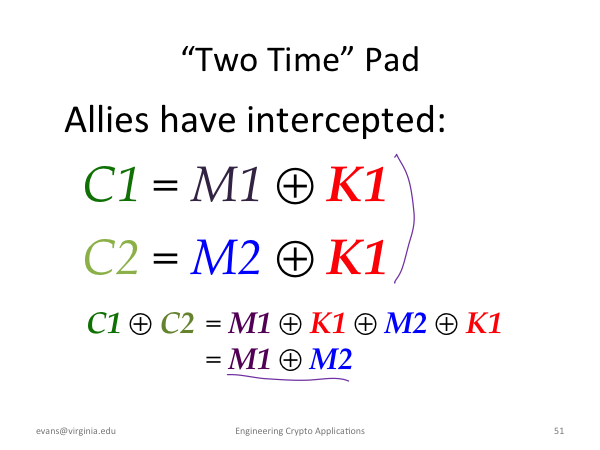 “Two Time” Pad

Allies have intercepted:

$C1 = M1 \oplus K1$

$C2 = M2 \oplus K1$

$C1 \oplus C2 = M1 \oplus K1 \oplus M2 \oplus K1$
$= M1 \oplus M2$

evans@virginia.edu Engineering Crypto Applications 51